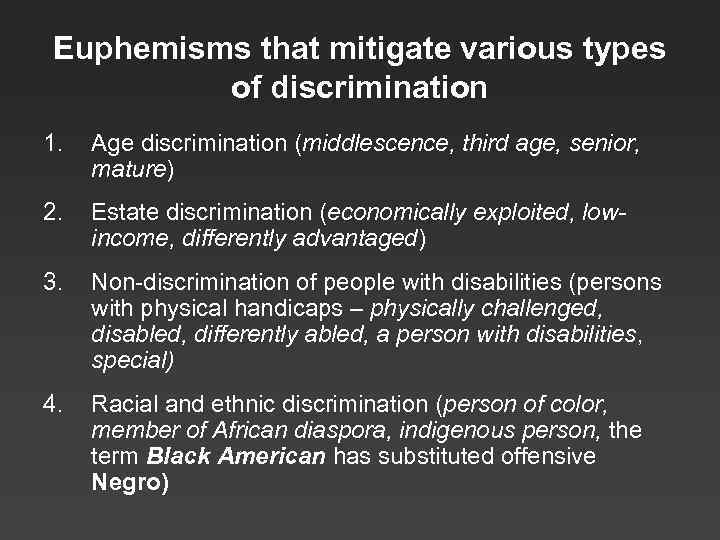 Euphemisms that mitigate various types of discrimination

1. Age discrimination (middlescence, third age, senior, mature)

2. Estate discrimination (economically exploited, low-income, differently advantaged)

3. Non-discrimination of people with disabilities (persons with physical handicaps – physically challenged, disabled, differently abled, a person with disabilities, special)

4. Racial and ethnic discrimination (person of color, member of African diaspora, indigenous person, the term Black American has substituted offensive Negro)